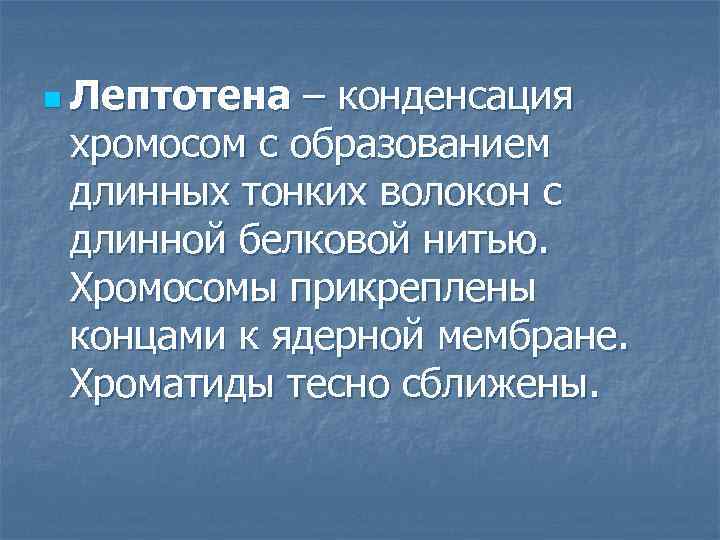 Лептотена – конденсация хромосом с образованием длинных тонких волокон с длинной белковой нитью. Хромосомы прикреплены концами к ядерной мембране. Хроматиды тесно сближены.